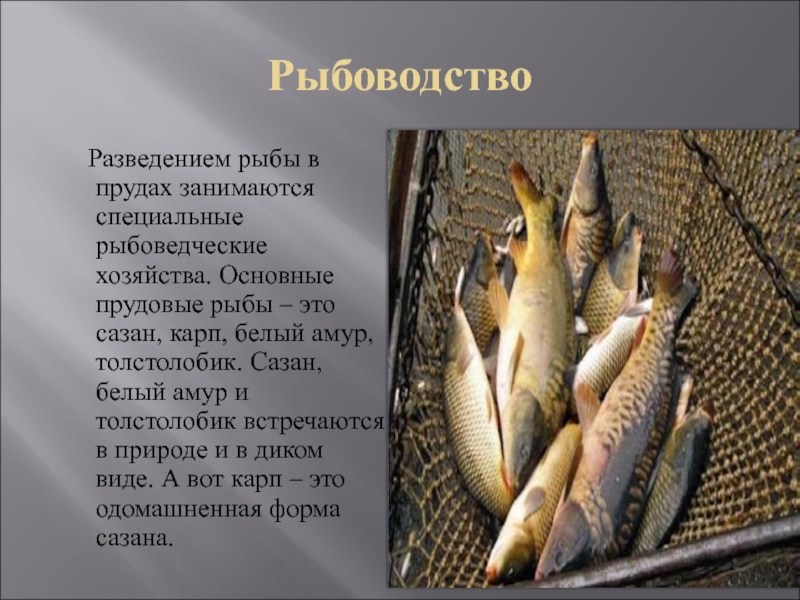 Рыбоводство

Разведением рыбы в прудах занимаются специальные рыбоведческие хозяйства. Основные прудовые рыбы – это сазан, карп, белый амур, толстолобик. Сазан, белый амур и толстолобик встречаются в природе и в диком виде. А вот карп – это одомашненная форма сазана.